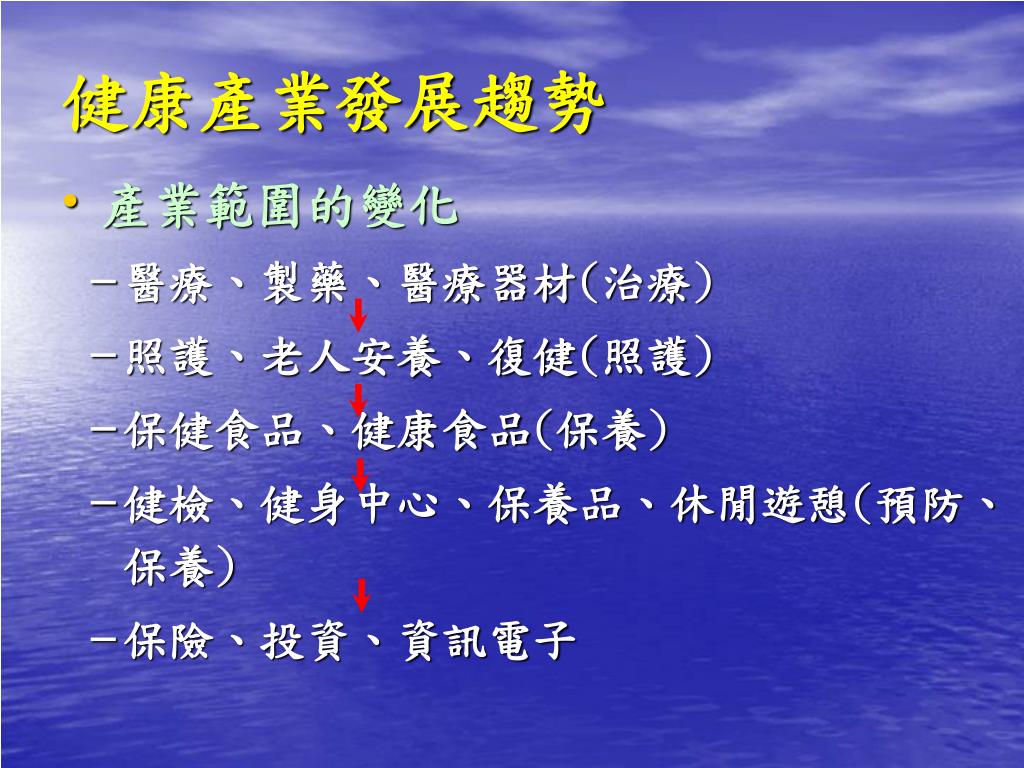 健康產業發展趨勢

• 產業範圍的變化

– 醫療、製藥、醫療器材(治療)

– 照護、老人安養、復健(照護)

– 保健食品、健康食品(保養)

– 健檢、健身中心、保養品、休閒遊憩(預防、保養)

– 保險、投資、資訊電子